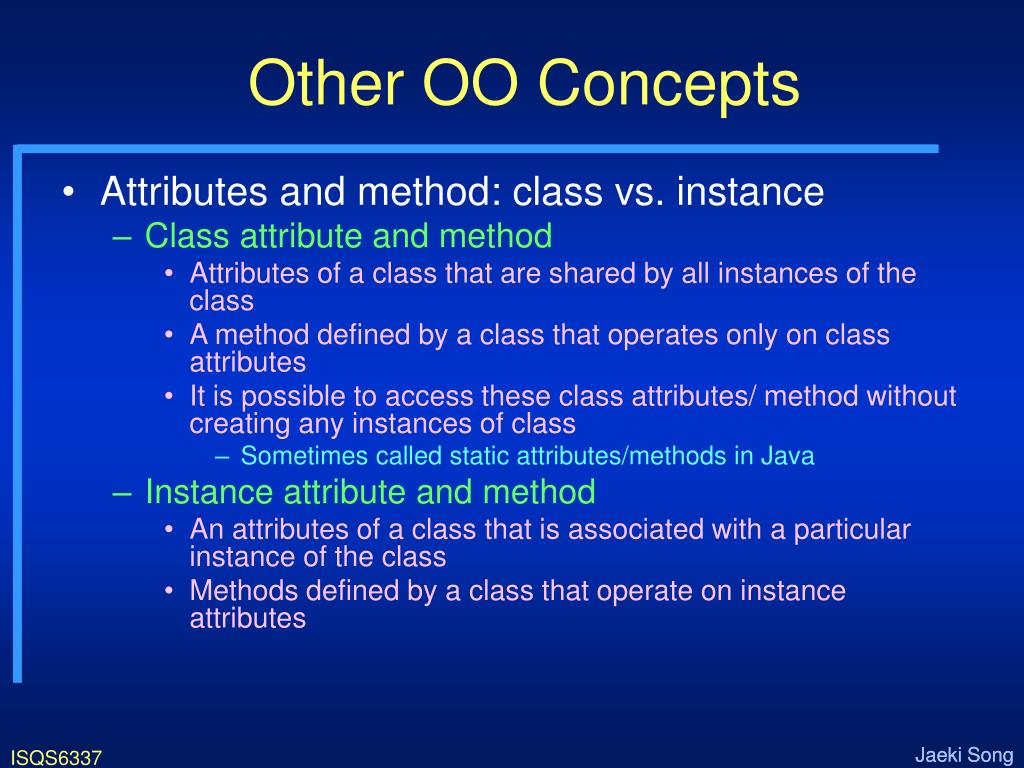 Other OO Concepts

• Attributes and method: class vs. instance
– Class attribute and method
• Attributes of a class that are shared by all instances of the class
• A method defined by a class that operates only on class attributes
• It is possible to access these class attributes/ method without creating any instances of class
– Sometimes called static attributes/methods in Java
– Instance attribute and method
• An attributes of a class that is associated with a particular instance of the class
• Methods defined by a class that operate on instance attributes

ISQS6337

Jaeki Song